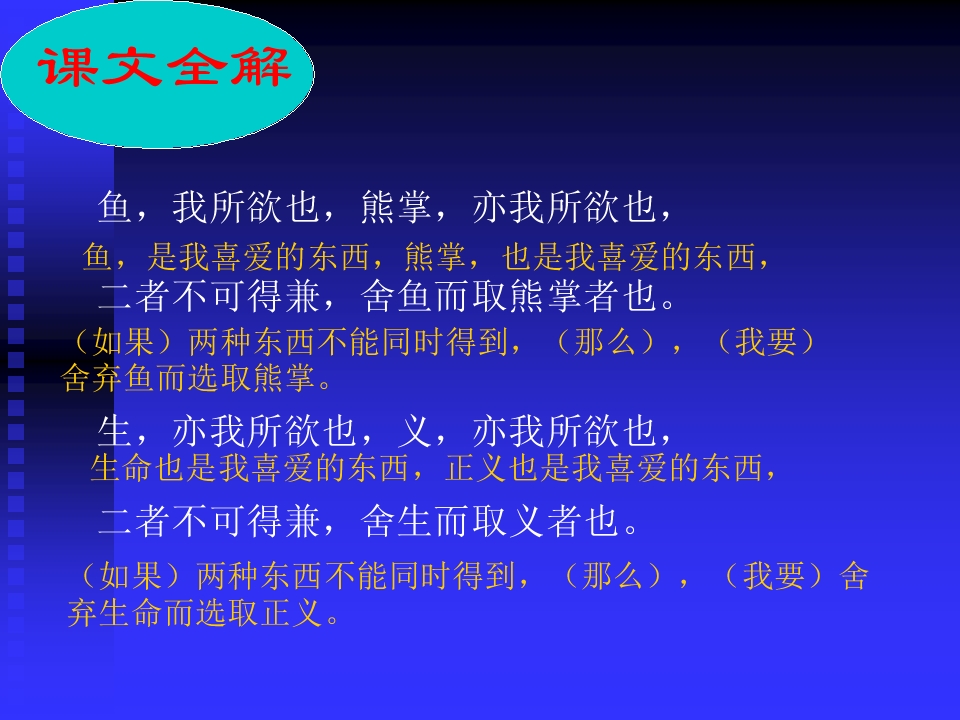 课文全解

鱼，我所欲也，熊掌，亦我所欲也，

鱼，是我喜爱的东西，熊掌，也是我喜爱的东西，

二者不可得兼，舍鱼而取熊掌者也。

（如果）两种东西不能同时得到，（那么），（我要）舍弃鱼而选取熊掌。

生，亦我所欲也，义，亦我所欲也，

生命也是我喜爱的东西，正义也是我喜爱的东西，

二者不可得兼，舍生而取义者也。

（如果）两种东西不能同时得到，（那么），（我要）舍弃生命而选取正义。